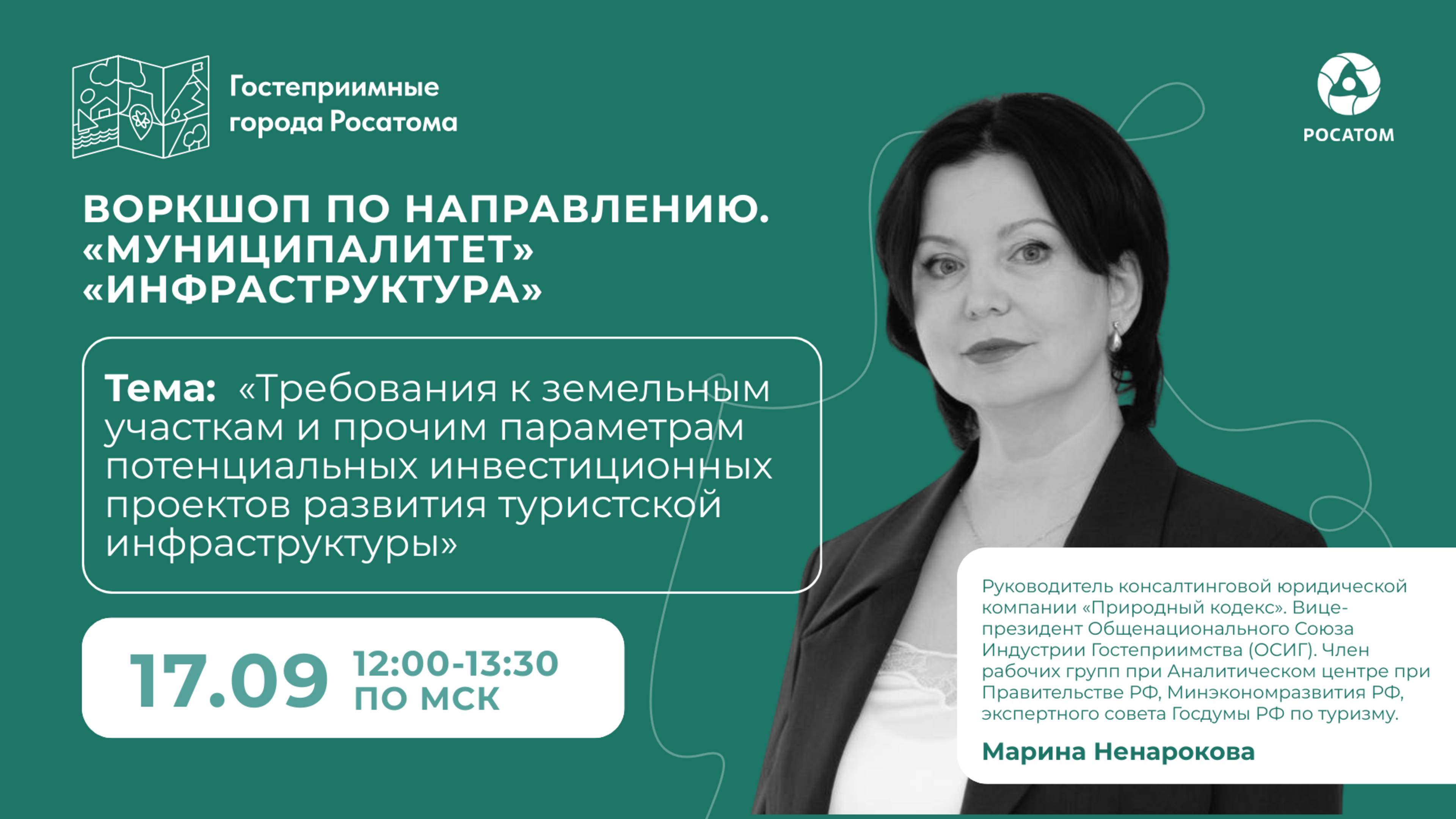 Гостеприимные города Росатома

РОСАТОМ

ВОРКШОП ПО НАПРАВЛЕНИЮ. «МУНИЦИПАЛИТЕТ» «ИНФРАСТРУКТУРА»

Тема: «Требования к земельным участкам и прочим параметрам потенциальных инвестиционных проектов развития туристской инфраструктуры»

17.09 12:00-13:30 ПО МСК

Руководитель консалтинговой юридической компании «Природный кодекс». Вице-президент Общенационального Союза Индустрии Гостеприимства (ОСИГ). Член рабочих групп при Аналитическом центре при Правительстве РФ, Минэкономразвития РФ, экспертного совета Госдумы РФ по туризму.

Марина Ненарокова